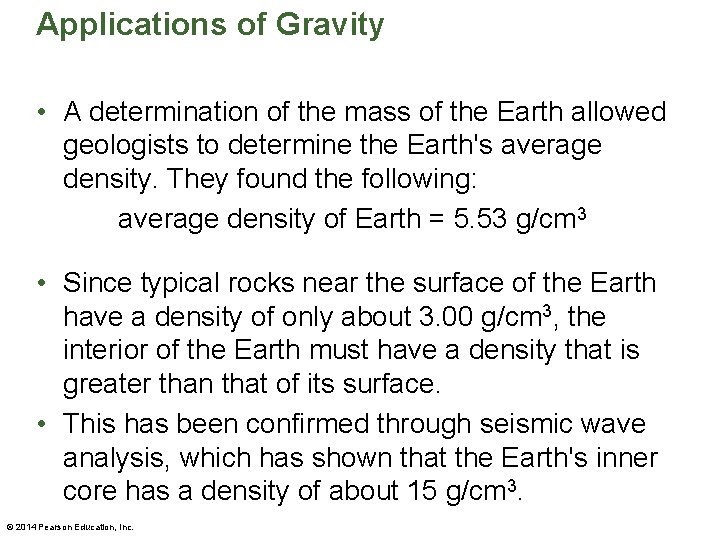 Applications of Gravity

• A determination of the mass of the Earth allowed geologists to determine the Earth's average density. They found the following:

average density of Earth = 5.53 g/cm$^3$

• Since typical rocks near the surface of the Earth have a density of only about 3.00 g/cm$^3$, the interior of the Earth must have a density that is greater than that of its surface.

• This has been confirmed through seismic wave analysis, which has shown that the Earth's inner core has a density of about 15 g/cm$^3$.

© 2014 Pearson Education, Inc.